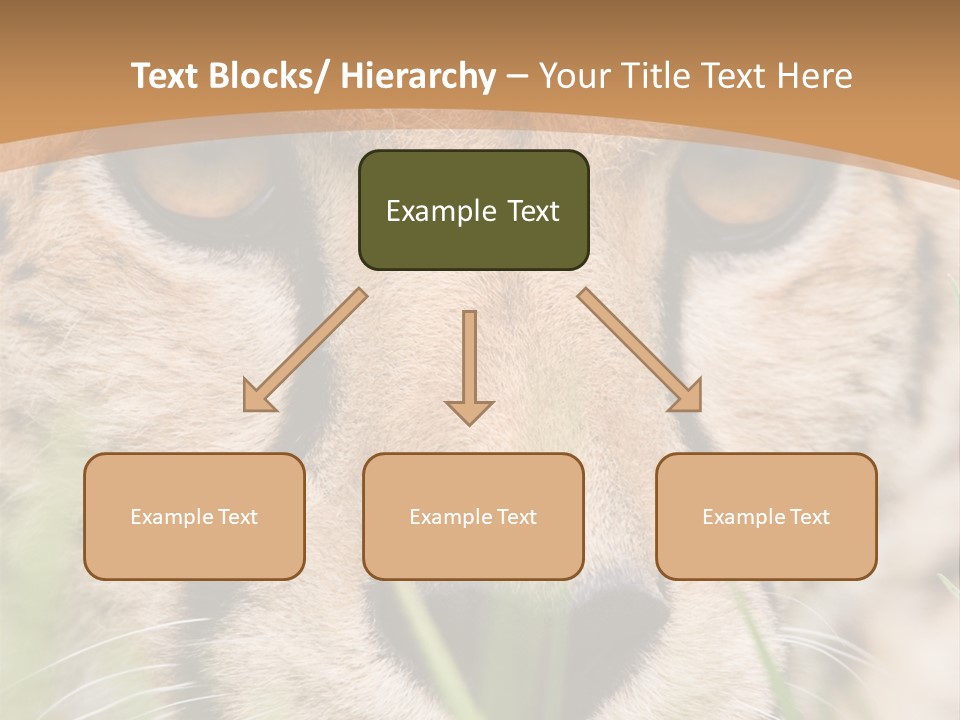 Text Blocks/ Hierarchy – Your Title Text Here

Example Text

Example Text

Example Text

Example Text